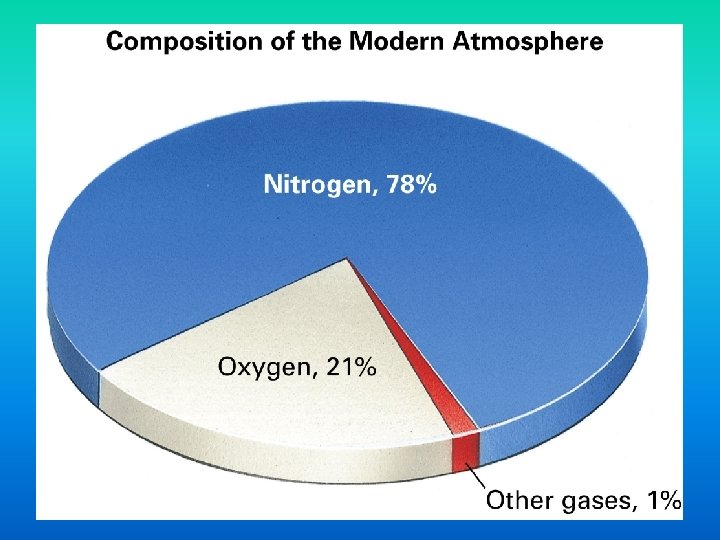 Composition of the Modern Atmosphere

Nitrogen, 78%

Oxygen, 21%

Other gases, 1%